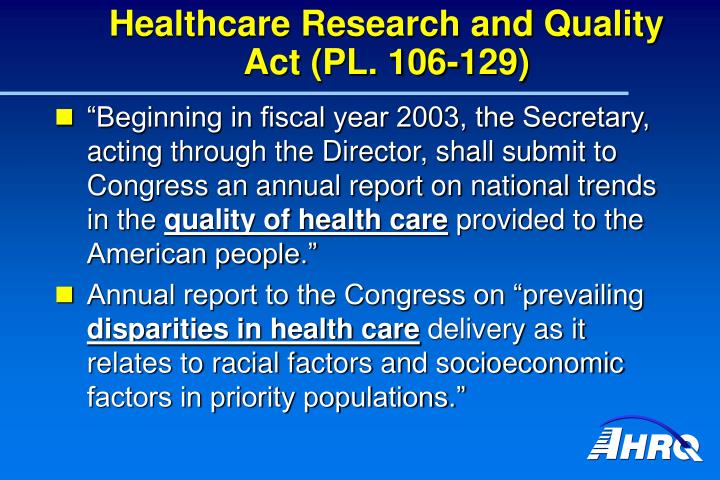 Healthcare Research and Quality Act (PL. 106-129)

“Beginning in fiscal year 2003, the Secretary, acting through the Director, shall submit to Congress an annual report on national trends in the quality of health care provided to the American people.”

Annual report to the Congress on “prevailing disparities in health care delivery as it relates to racial factors and socioeconomic factors in priority populations.”

AHRQ